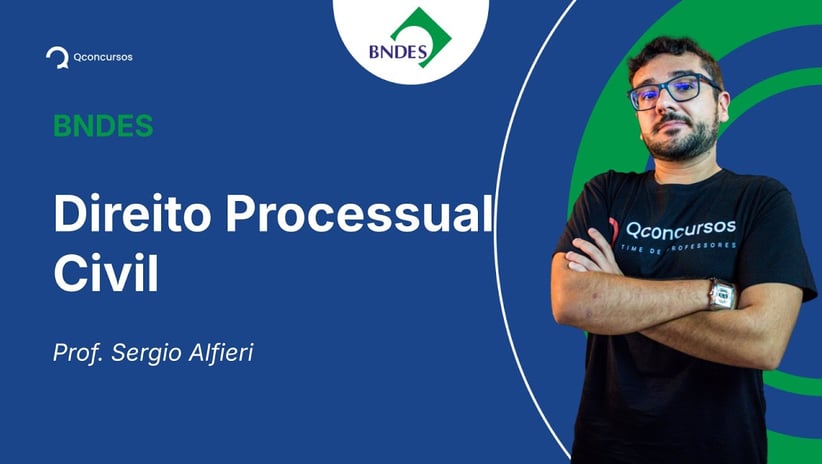 Qconcursos

BNDES

BNDES

Direito Processual Civil

Prof. Sergio Alfieri

Qconcursos
TIME DE PROFESSORES